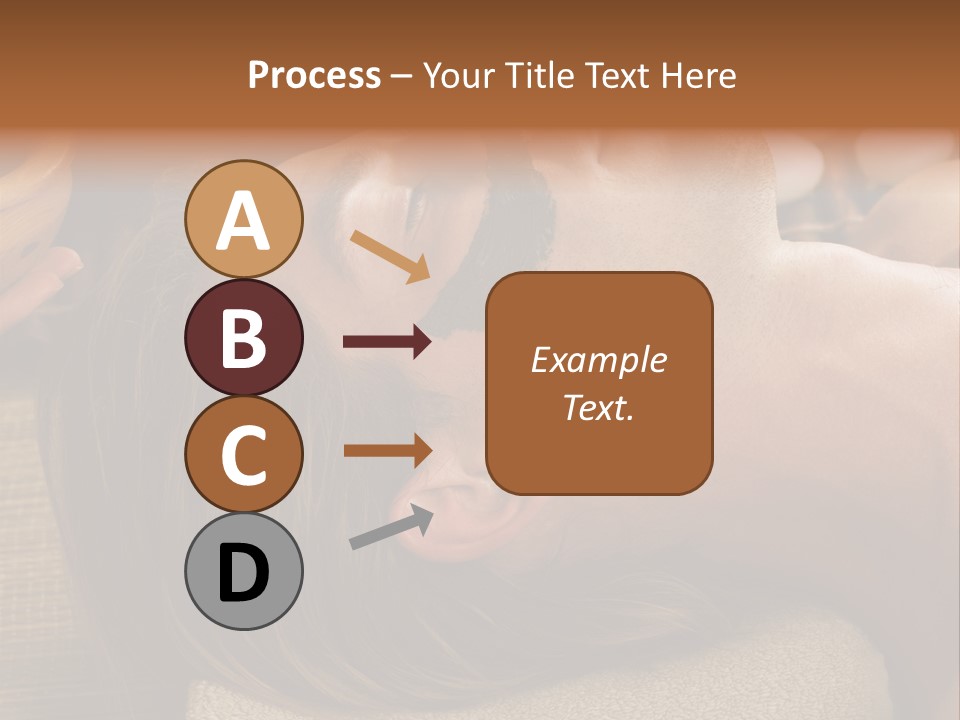 Process – Your Title Text Here

A

B

C

D

Example Text.